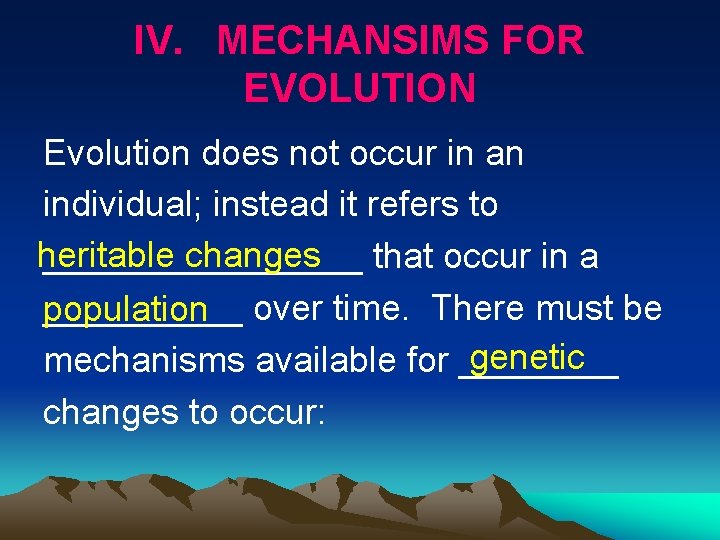 IV. MECHANSIMS FOR EVOLUTION

Evolution does not occur in an individual; instead it refers to heritable changes that occur in a population over time. There must be mechanisms available for genetic changes to occur: